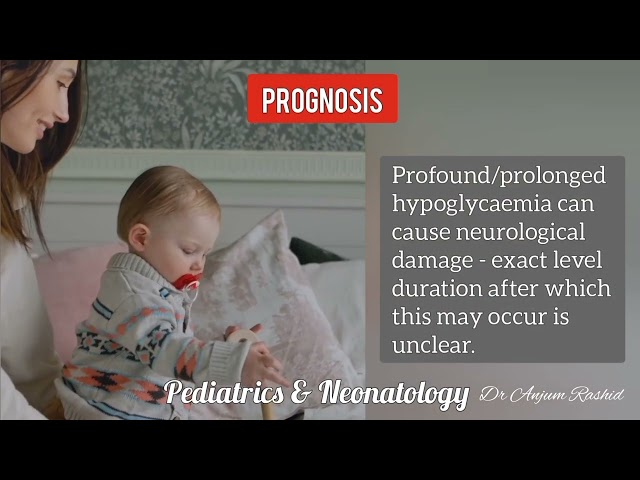 PROGNOSIS

Profound/prolonged hypoglycaemia can cause neurological damage - exact level duration after which this may occur is unclear.

Pediatrics & Neonatology Dr Anjum Rashid